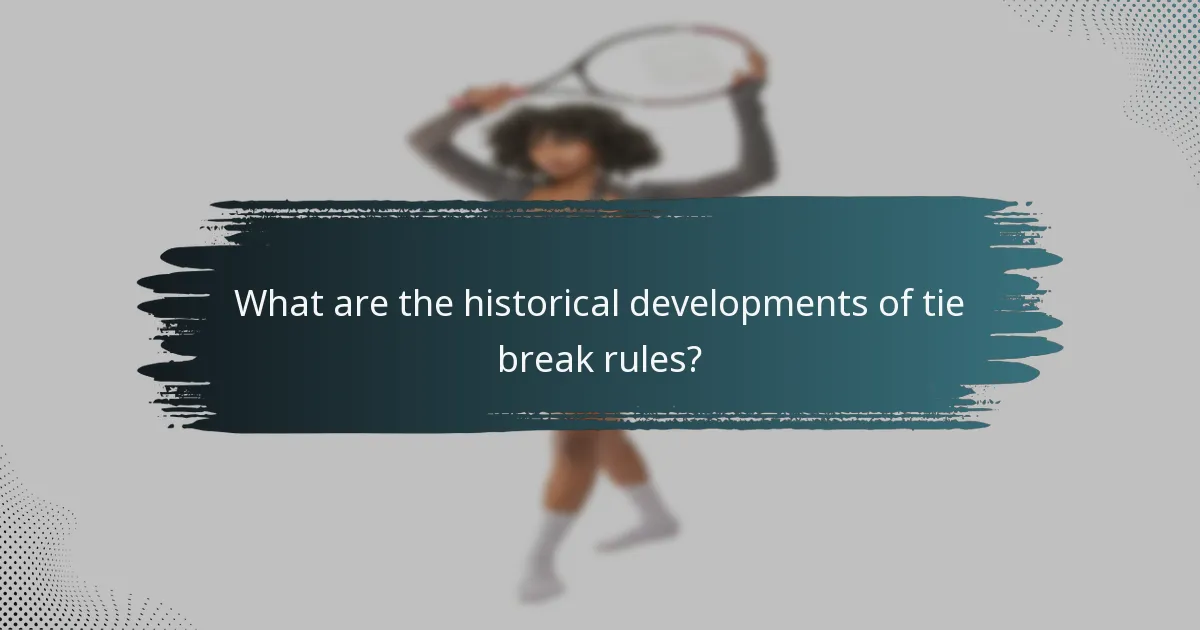 What are the historical developments of tie break rules?